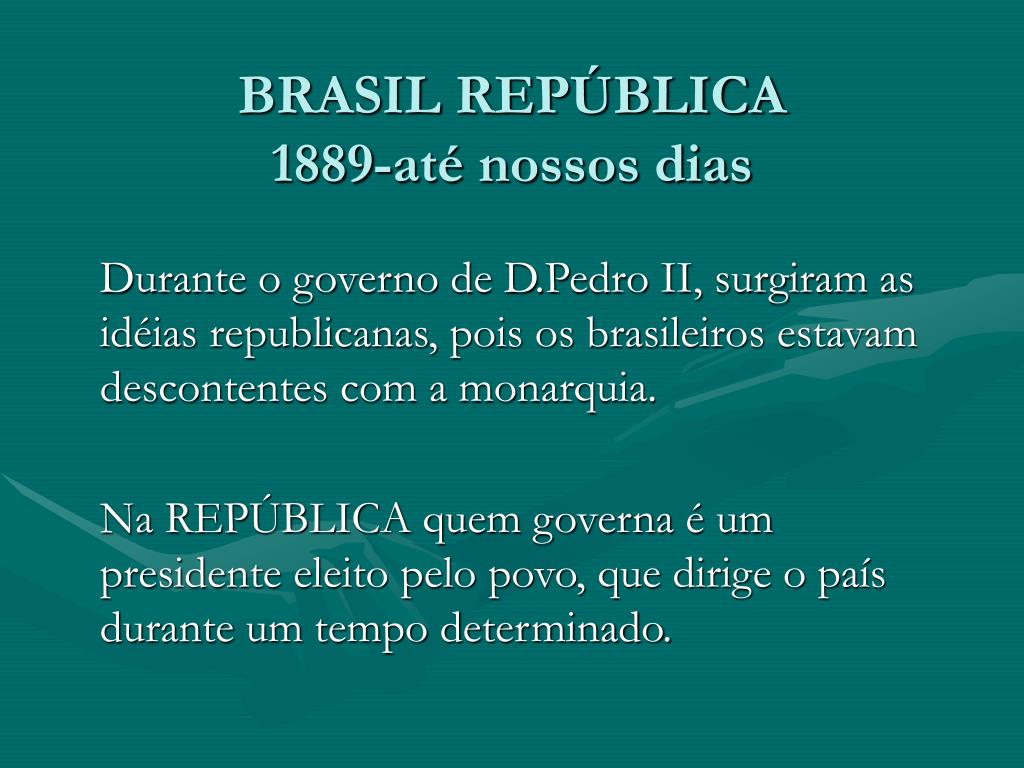 BRASIL REPÚBLICA
1889-até nossos dias

Durante o governo de D.Pedro II, surgiram as idéias republicanas, pois os brasileiros estavam descontentes com a monarquia.

Na REPÚBLICA quem governa é um presidente eleito pelo povo, que dirige o país durante um tempo determinado.